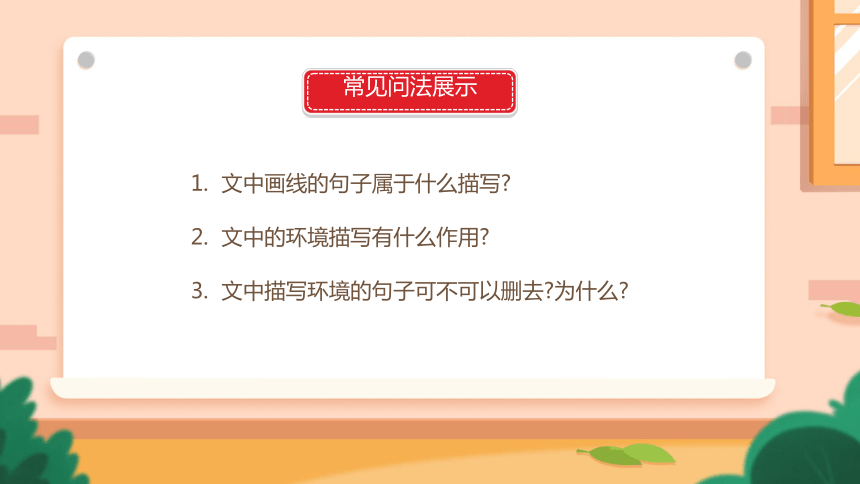 常见问法展示

1. 文中画线的句子属于什么描写?

2. 文中的环境描写有什么作用?

3. 文中描写环境的句子可不可以删去?为什么?